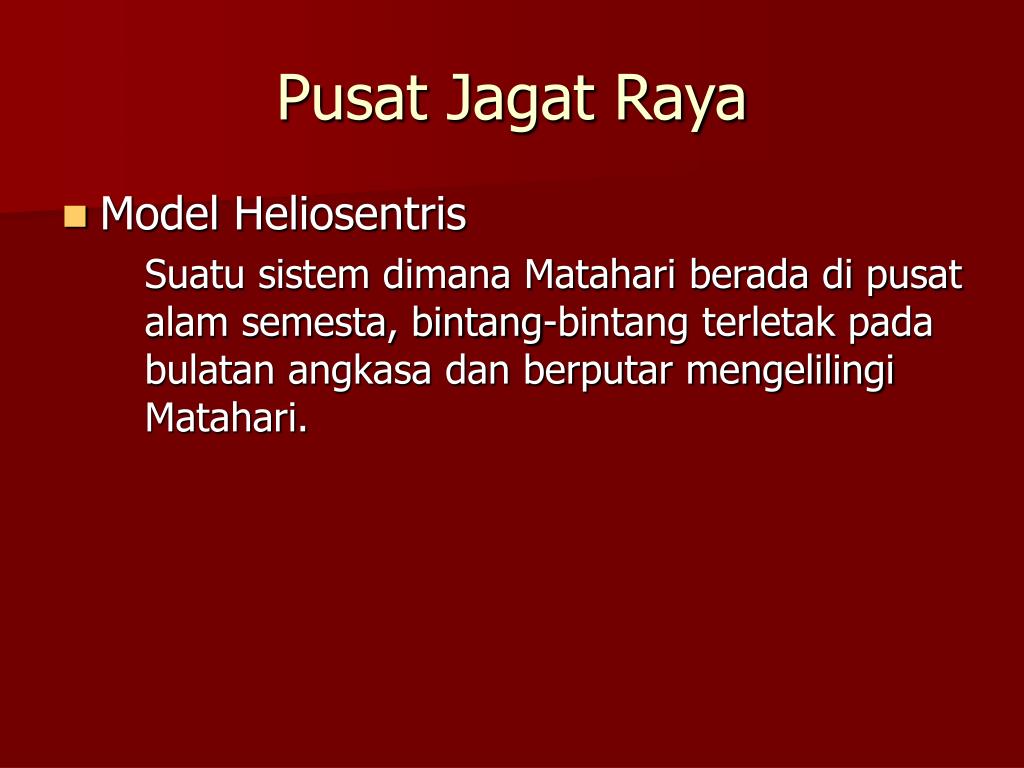 Pusat Jagat Raya

Model Heliosentris

Suatu sistem dimana Matahari berada di pusat alam semesta, bintang-bintang terletak pada bulatan angkasa dan berputar mengelilingi Matahari.